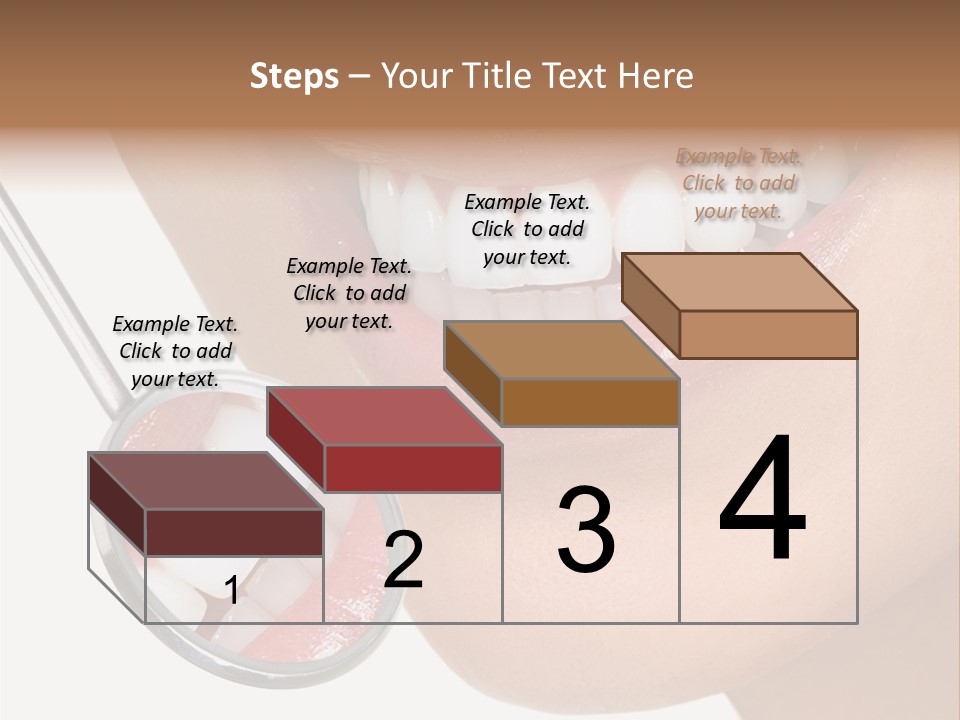 Steps – Your Title Text Here

Example Text. Click to add your text.

Example Text. Click to add your text.

Example Text. Click to add your text.

Example Text. Click to add your text.

1

2

3

4